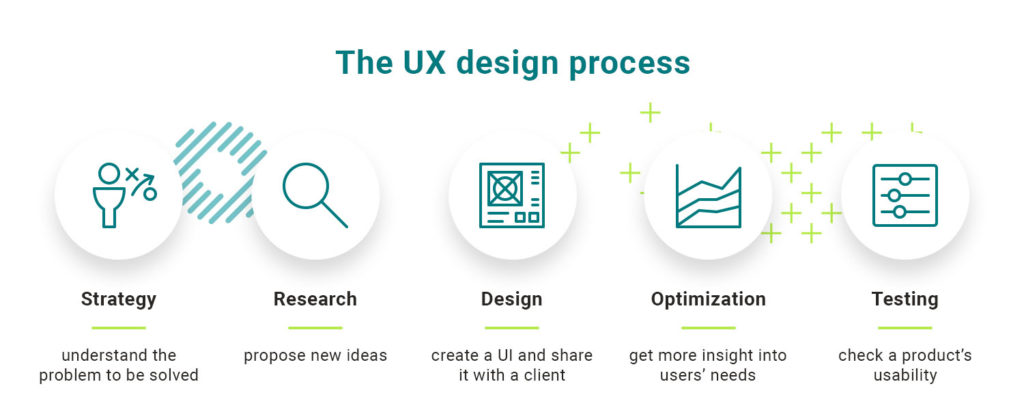 The UX design process

Strategy

understand the problem to be solved

Research

propose new ideas

Design

create a UI and share it with a client

Optimization

get more insight into users' needs

Testing

check a product's usability